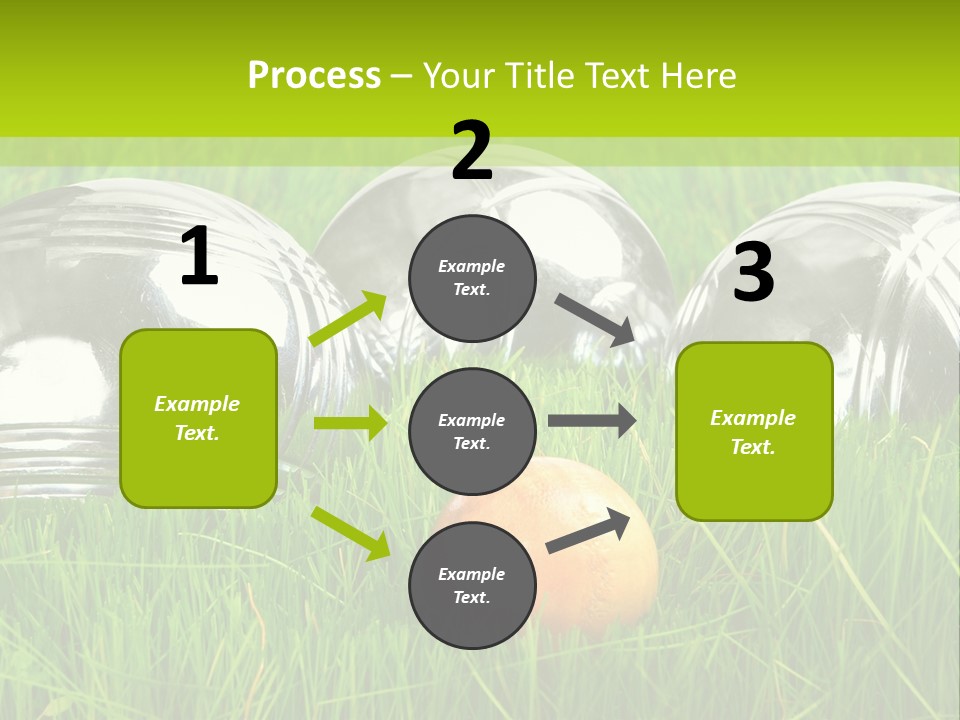 Process – Your Title Text Here

1

Example Text.

2

Example Text.

Example Text.

Example Text.

3

Example Text.